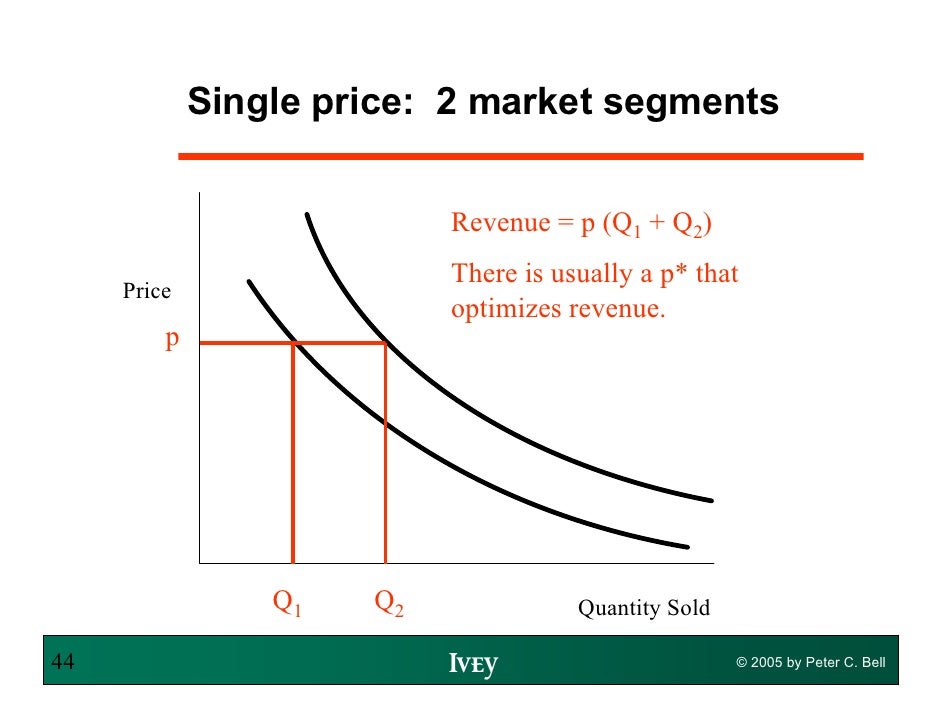 Single price: 2 market segments

Revenue = p ($Q_1$ + $Q_2$)

There is usually a p* that optimizes revenue.

Price

p

$Q_1$

$Q_2$

Quantity Sold

44

IVEY

© 2005 by Peter C. Bell